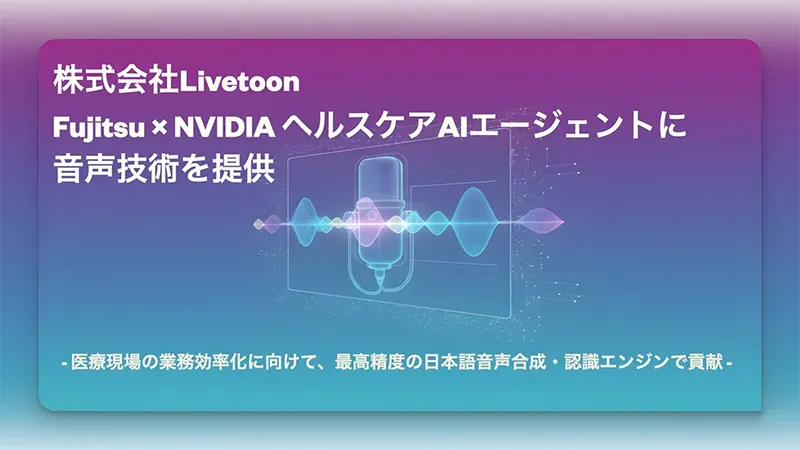 株式会社Livetoon

Fujitsu × NVIDIA ヘルスケアAIエージェントに音声技術を提供

- 医療現場の業務効率化に向けて、最高精度の日本語音声合成・認識エンジンで貢献 -